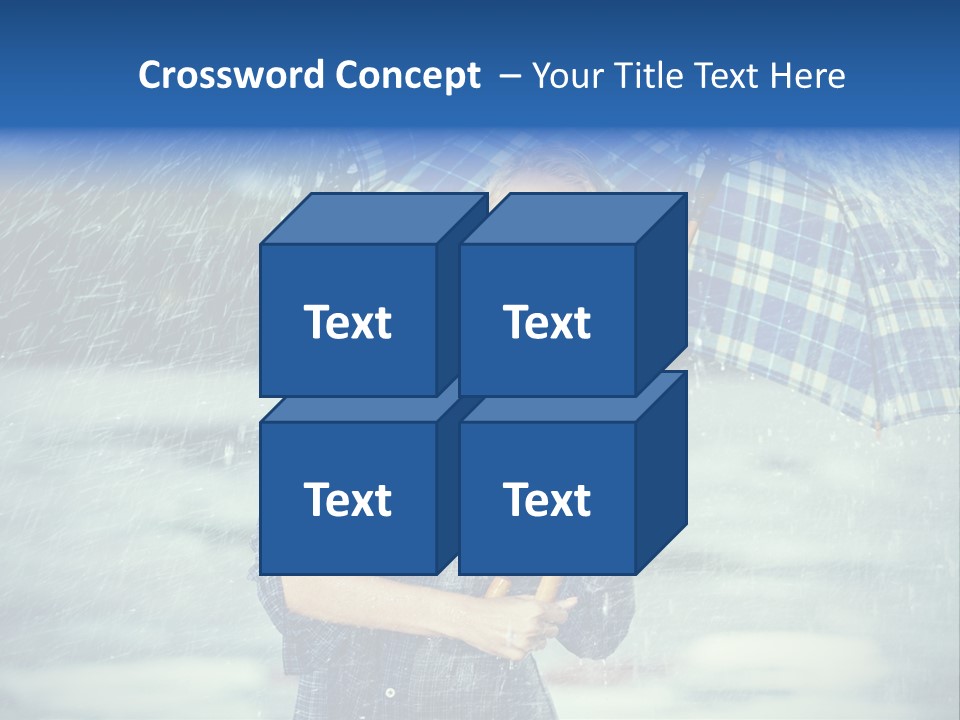 Crossword Concept – Your Title Text Here

Text

Text

Text

Text